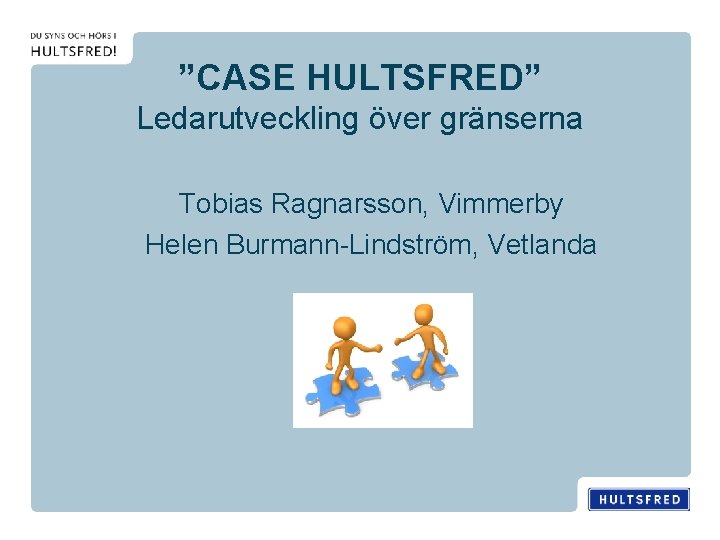 DU SYNS OCH HÖRS I
HULTSFRED!

”CASE HULTSFRED”
Ledarutveckling över gränserna

Tobias Ragnarsson, Vimmerby
Helen Burmann-Lindström, Vetlanda

HULTSFRED